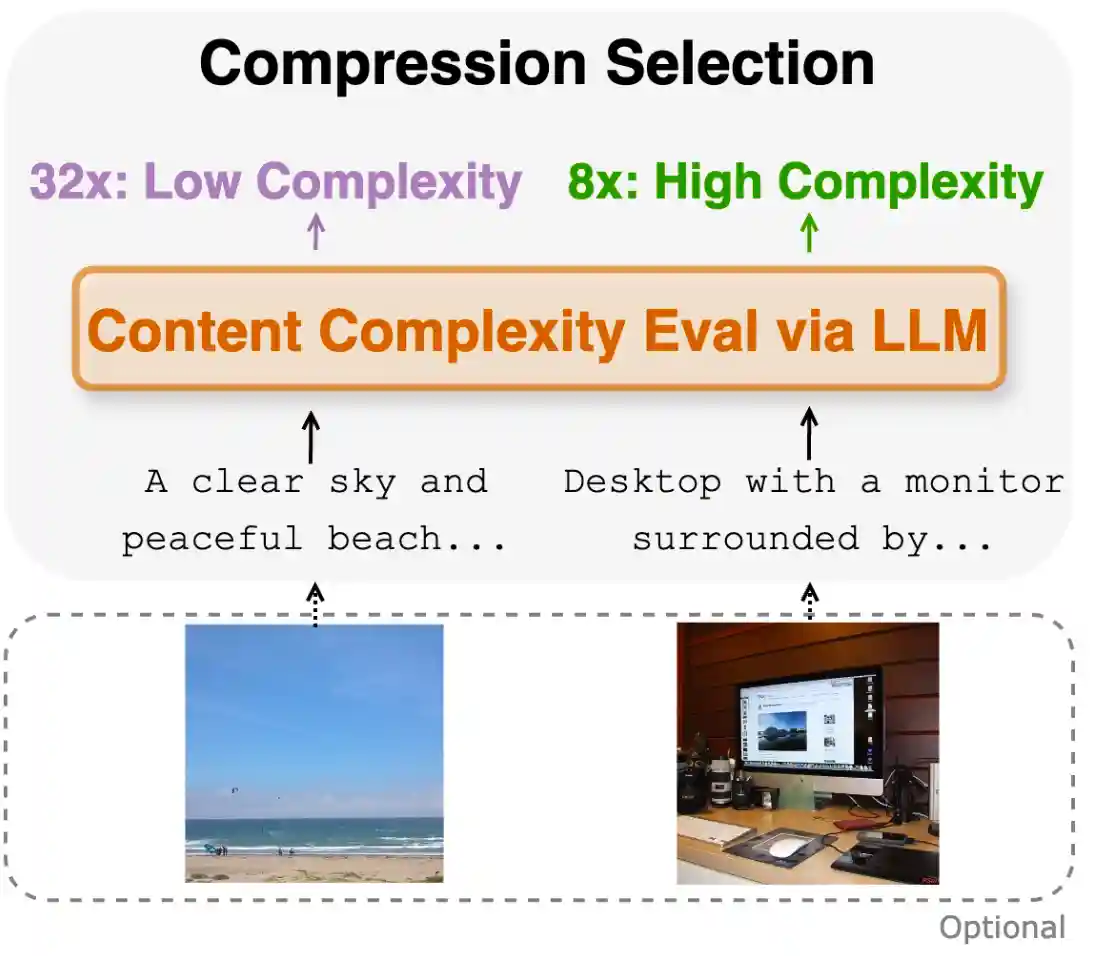 Compression Selection

32x: Low Complexity

8x: High Complexity

Content Complexity Eval via LLM

A clear sky and peaceful beach...

Desktop with a monitor surrounded by...

Optional